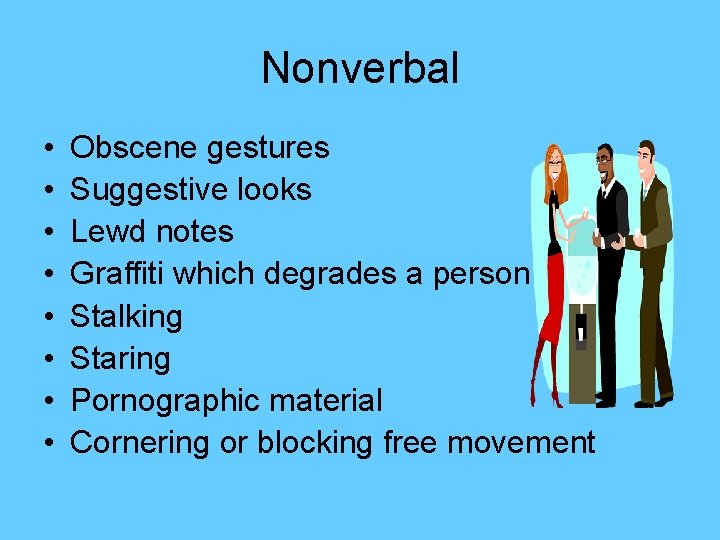 Nonverbal

• Obscene gestures
• Suggestive looks
• Lewd notes
• Graffiti which degrades a person
• Stalking
• Staring
• Pornographic material
• Cornering or blocking free movement